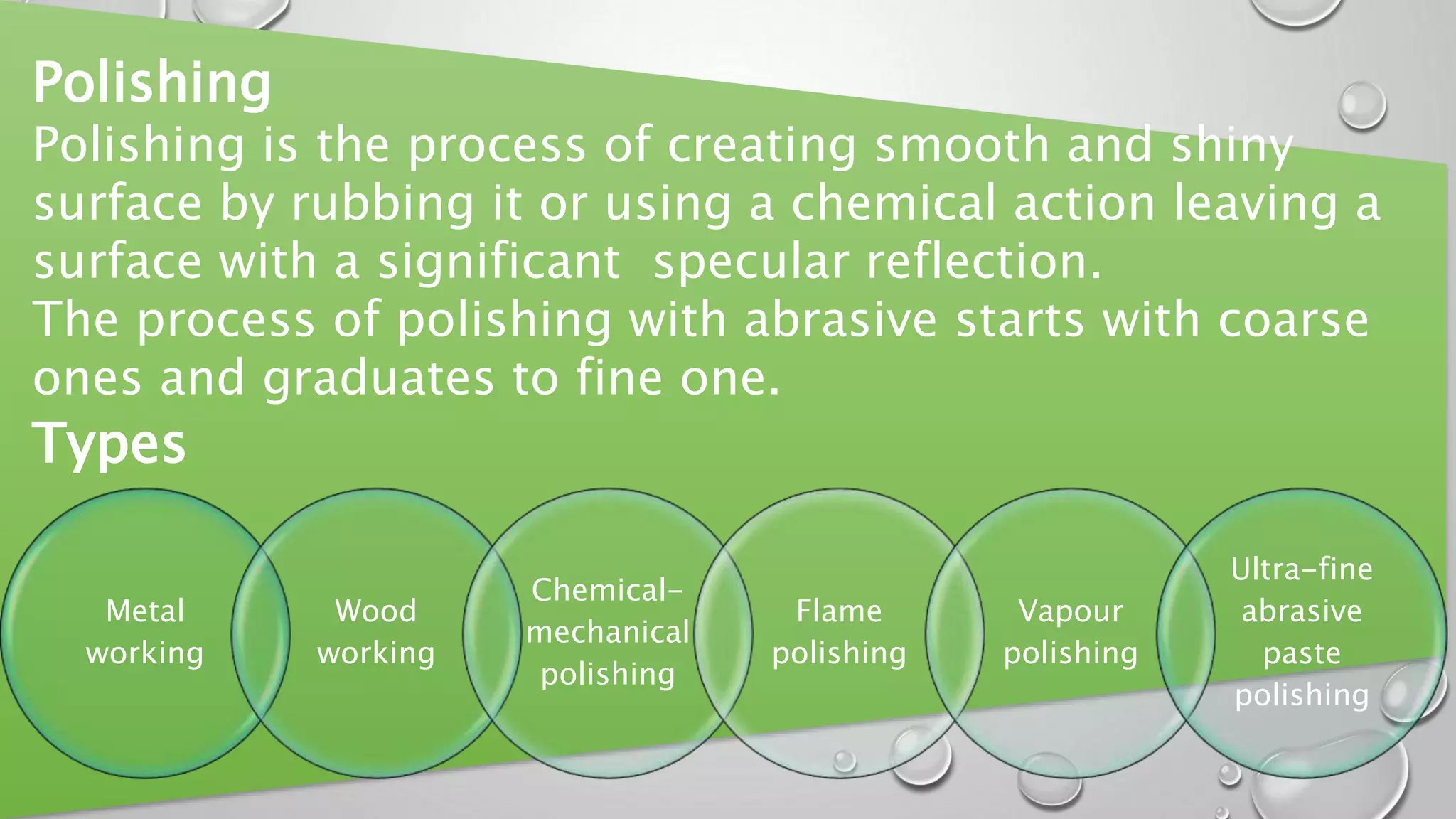 Polishing
Polishing is the process of creating smooth and shiny surface by rubbing it or using a chemical action leaving a surface with a significant  specular reflection.
The process of polishing with abrasive starts with coarse ones and graduates to fine one.
Types

Metal working

Wood working

Chemical-mechanical polishing

Flame polishing

Vapour polishing

Ultra-fine abrasive paste polishing